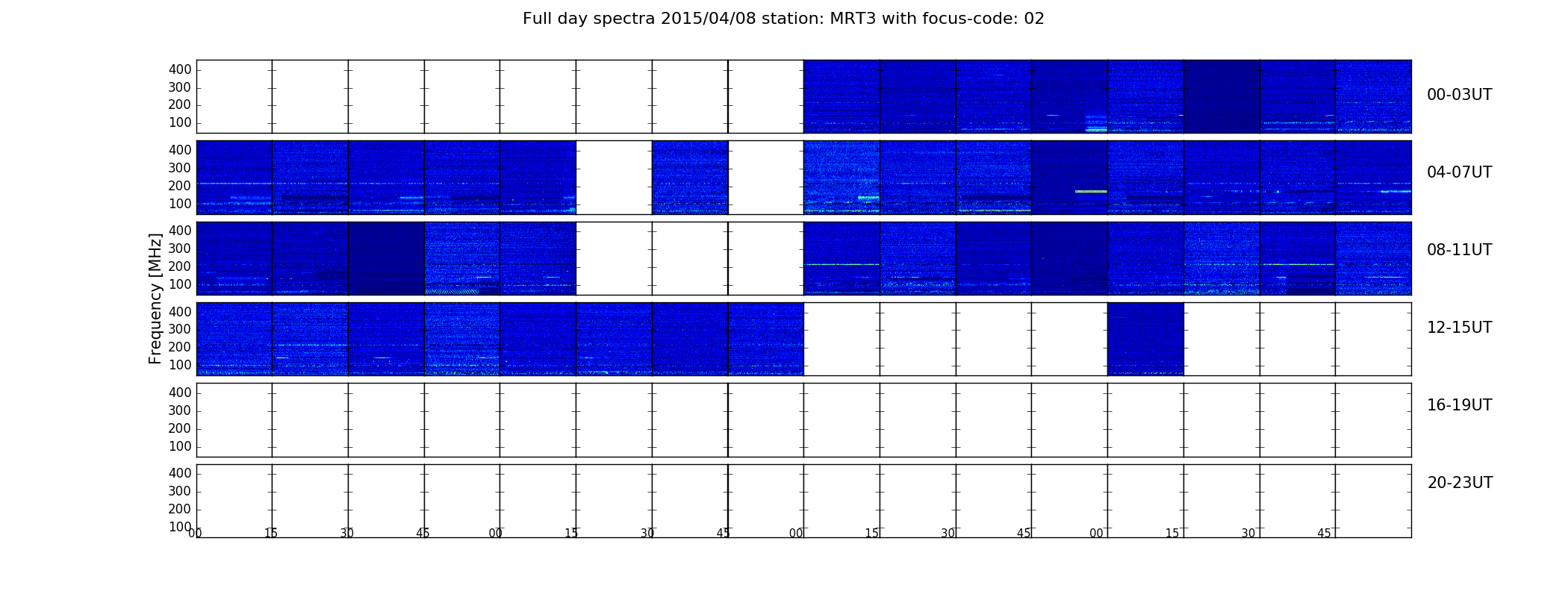 Full day spectra 2015/04/08 station: MRT3 with focus-code: 02

Frequency [MHz]

400
300
200
100
00-03UT

400
300
200
100
04-07UT

400
300
200
100
08-11UT

400
300
200
100
12-15UT

400
300
200
100
16-19UT

400
300
200
100
20-23UT

00 15 30 45 00 15 30 45 00 15 30 45 00 15 30 45